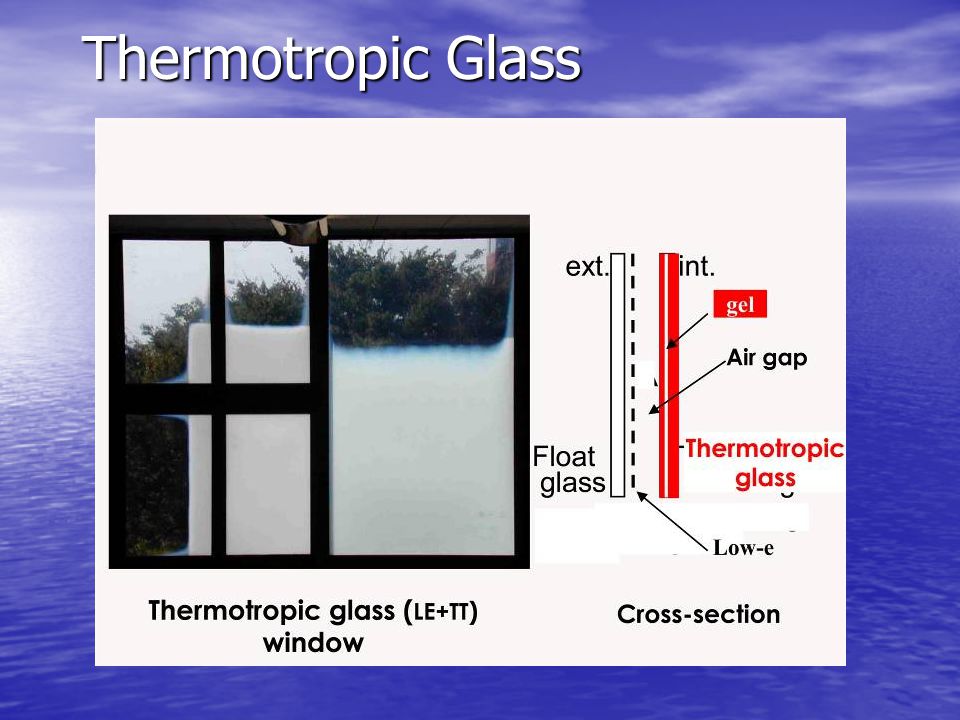 Thermotropic Glass

ext.

int.

gel

Air gap

Float glass

Thermotropic glass

Low-e

Thermotropic glass (LE+TT) window

Cross-section